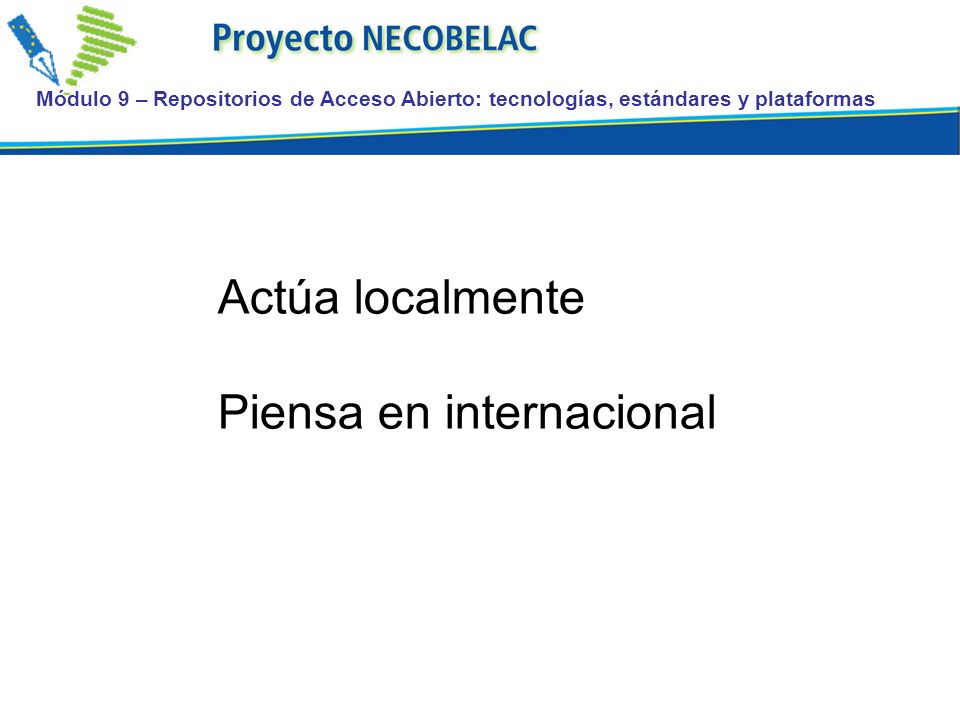 Proyecto NECOBELAC

Módulo 9 – Repositorios de Acceso Abierto: tecnologías, estándares y plataformas

Actúa localmente

Piensa en internacional